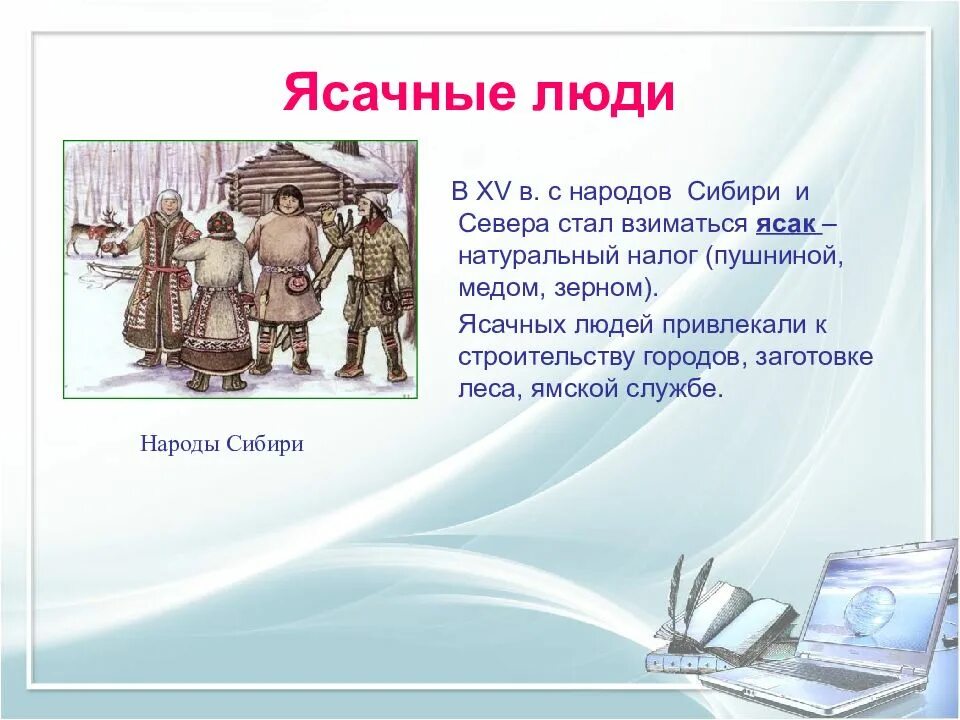 Ясачные люди

В XV в. с народов Сибири и Севера стал взиматься ясак – натуральный налог (пушниной, медом, зерном).

Ясачных людей привлекали к строительству городов, заготовке леса, ямской службе.

Народы Сибири